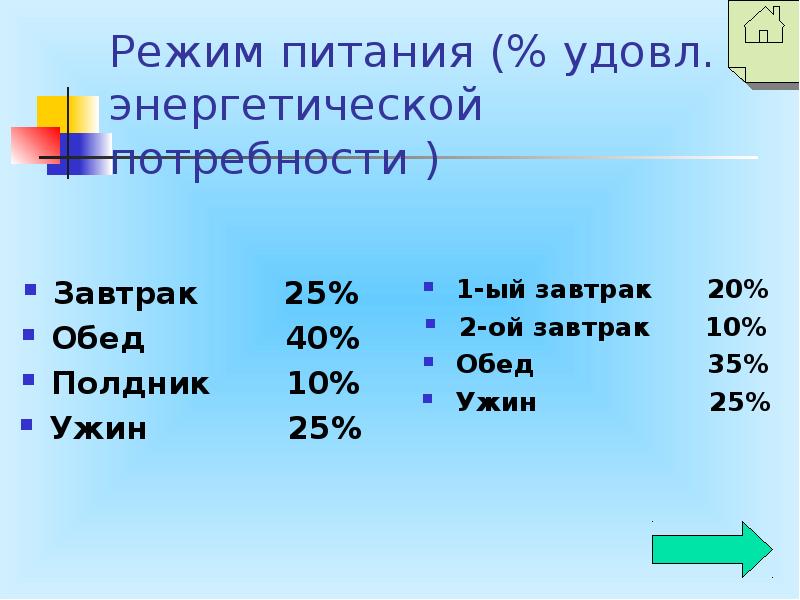 Режим питания (% удовл. энергетической потребности )

- Завтрак 25%
- Обед 40%
- Полдник 10%
- Ужин 25%

- 1-ый завтрак 20%
- 2-ой завтрак 10%
- Обед 35%
- Ужин 25%